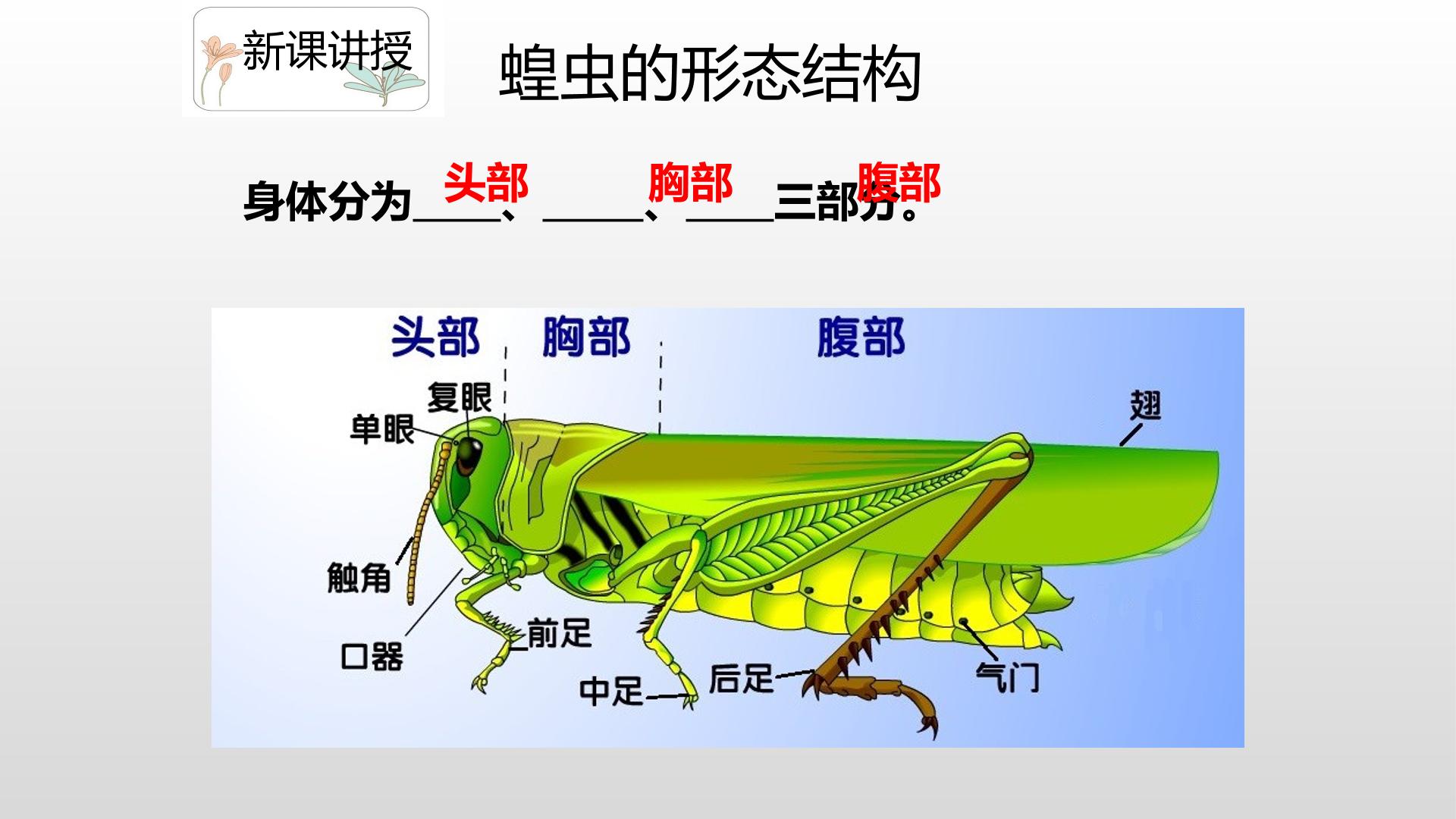 新课讲授

蝗虫的形态结构

身体分为头部、胸部、腹部三部分。

头部
胸部
腹部
复眼
单眼
翅
触角
口器
前足
中足
后足
气门